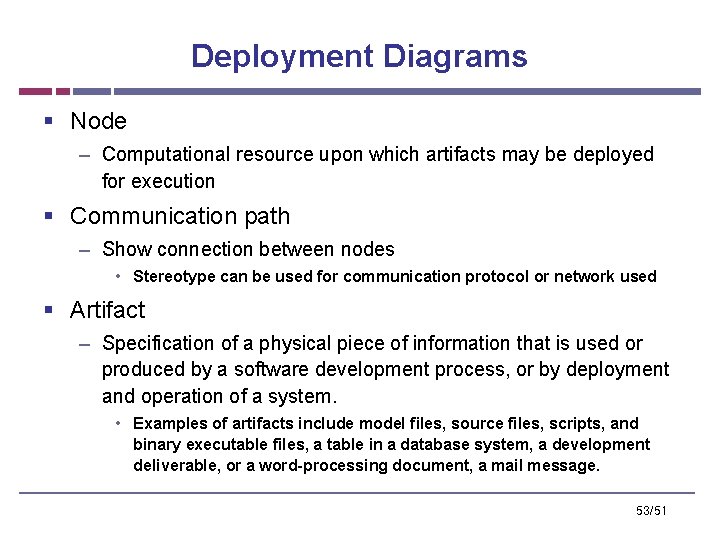 Deployment Diagrams

▪ Node
– Computational resource upon which artifacts may be deployed for execution

▪ Communication path
– Show connection between nodes
• Stereotype can be used for communication protocol or network used

▪ Artifact
– Specification of a physical piece of information that is used or produced by a software development process, or by deployment and operation of a system.
• Examples of artifacts include model files, source files, scripts, and binary executable files, a table in a database system, a development deliverable, or a word-processing document, a mail message.

53/51